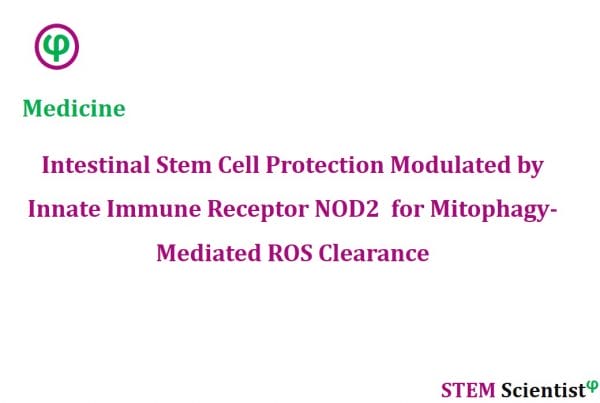 φ

Medicine

Intestinal Stem Cell Protection Modulated by Innate Immune Receptor NOD2 for Mitophagy-Mediated ROS Clearance

STEM Scientist$^{φ}$